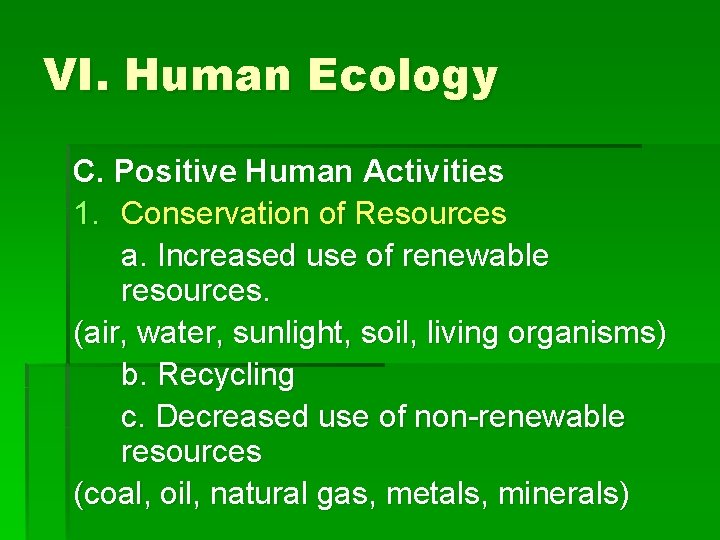 VI. Human Ecology

C. Positive Human Activities
1. Conservation of Resources
a. Increased use of renewable resources.
(air, water, sunlight, soil, living organisms)
b. Recycling
c. Decreased use of non-renewable resources
(coal, oil, natural gas, metals, minerals)